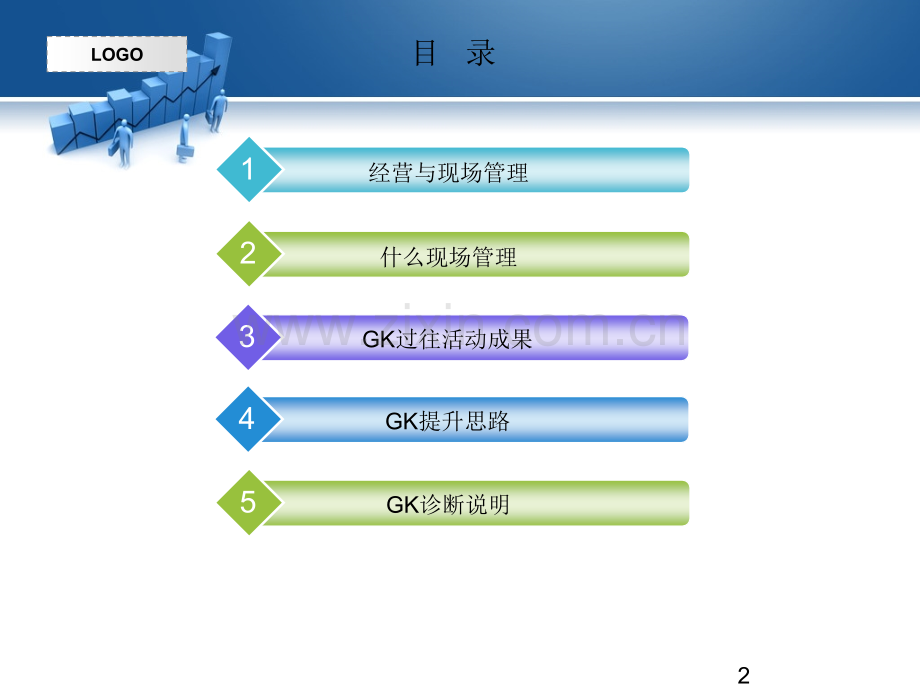 LOGO

目 录

1 经营与现场管理

2 什么现场管理

3 GK过往活动成果

www.zixin.com.cn

4 GK提升思路

5 GK诊断说明

2